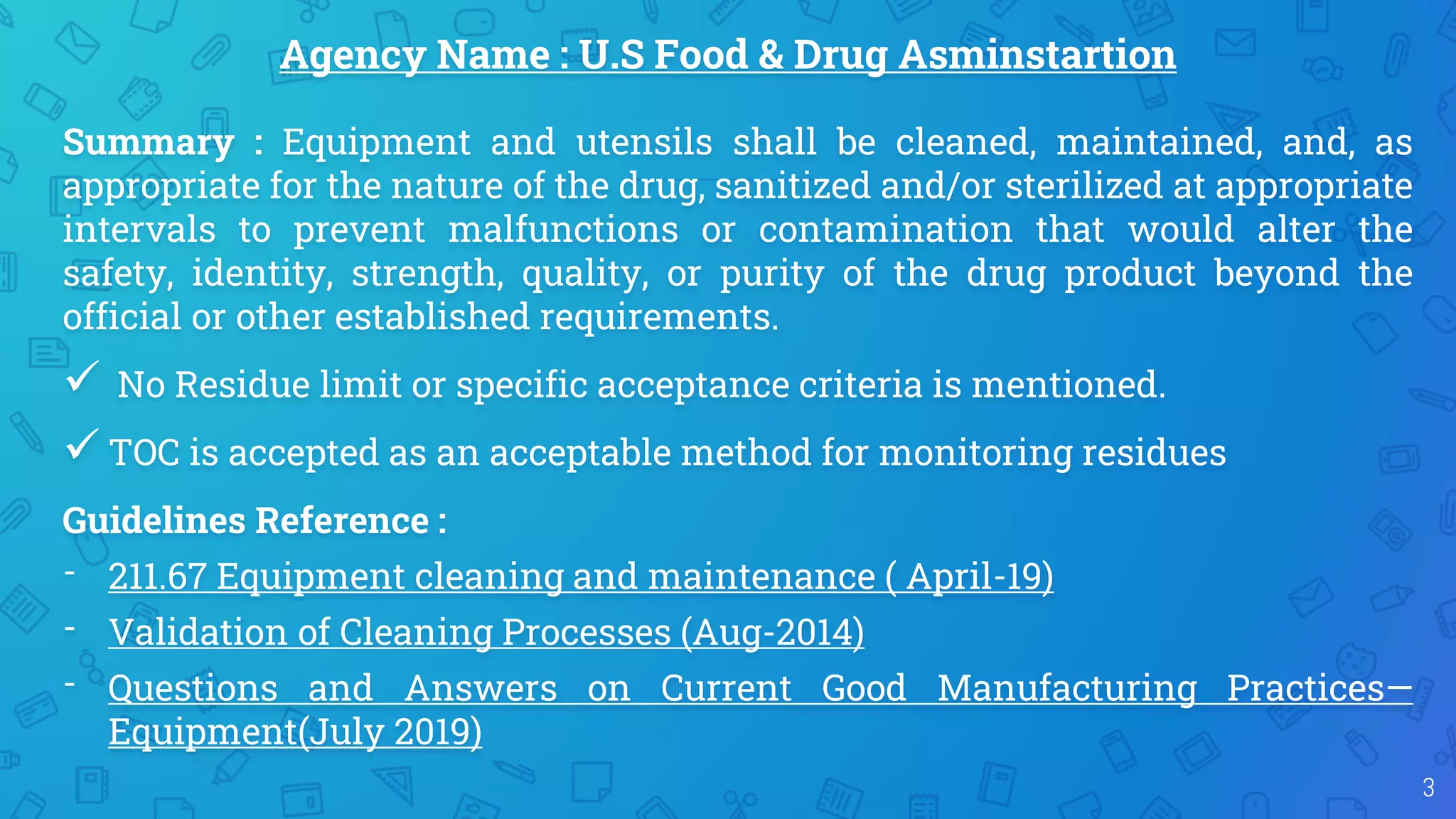 Agency Name : U.S Food & Drug Asminstartion

Summary : Equipment and utensils shall be cleaned, maintained, and, as appropriate for the nature of the drug, sanitized and/or sterilized at appropriate intervals to prevent malfunctions or contamination that would alter the safety, identity, strength, quality, or purity of the drug product beyond the official or other established requirements.

✓ No Residue limit or specific acceptance criteria is mentioned.

✓ TOC is accepted as an acceptable method for monitoring residues

Guidelines Reference :

- 211.67 Equipment cleaning and maintenance ( April-19)
- Validation of Cleaning Processes (Aug-2014)
- Questions and Answers on Current Good Manufacturing Practices—Equipment(July 2019)

3